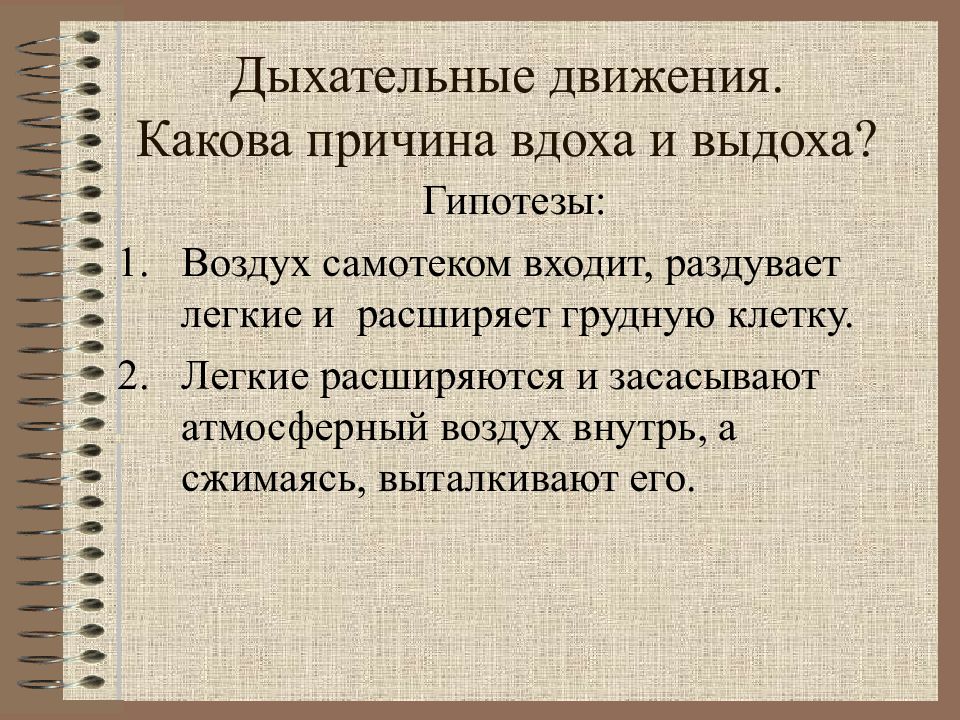 Дыхательные движения. Какова причина вдоха и выдоха?

Гипотезы:

1. Воздух самотеком входит, раздувает легкие и расширяет грудную клетку.
2. Легкие расширяются и засасывают атмосферный воздух внутрь, а сжимаясь, выталкивают его.